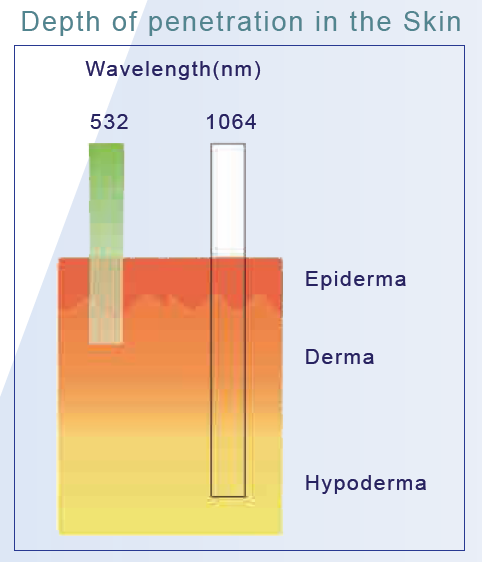 Depth of penetration in the Skin

Wavelength(nm)

532

1064

Epiderma

Derma

Hypoderma